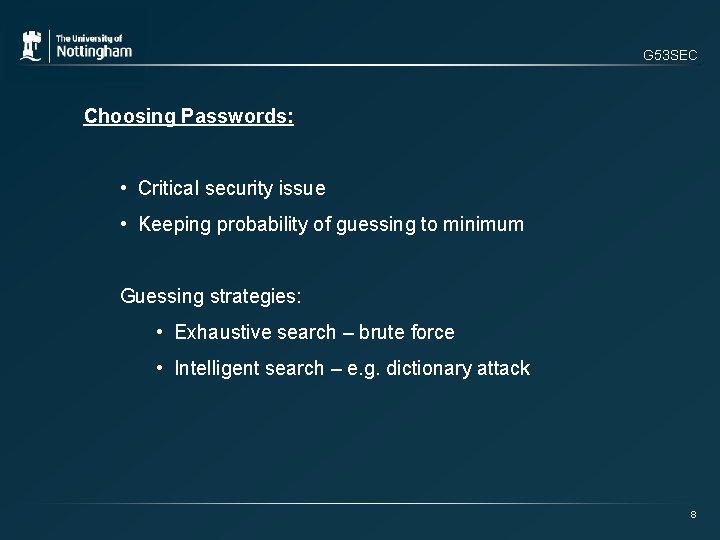 The University of
Nottingham

G53SEC

Choosing Passwords:

• Critical security issue
• Keeping probability of guessing to minimum

Guessing strategies:

• Exhaustive search – brute force
• Intelligent search – e.g. dictionary attack

8